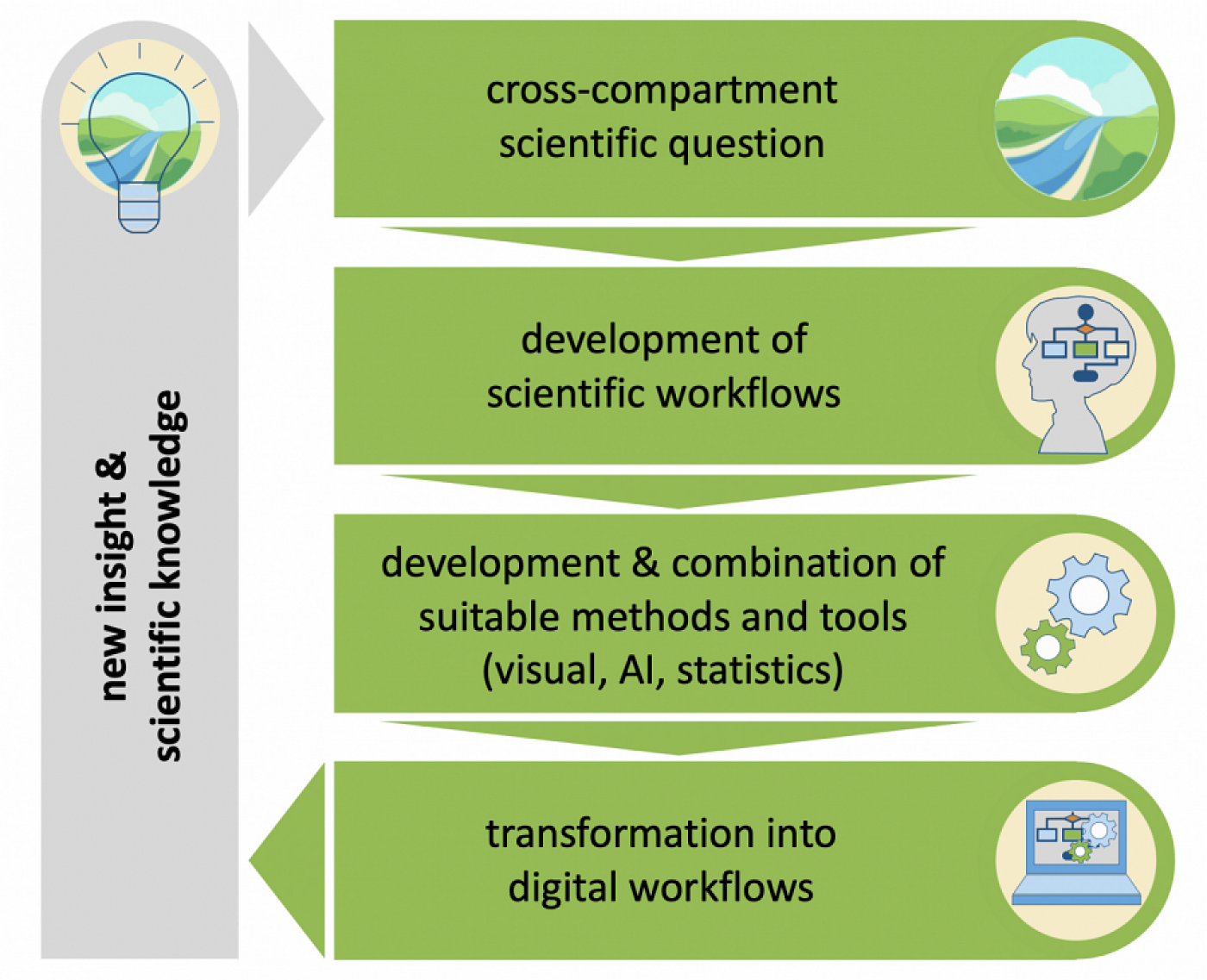 new insight &
scientific knowledge

cross-compartment
scientific question

development of
scientific workflows

development & combination of
suitable methods and tools
(visual, AI, statistics)

transformation into
digital workflows